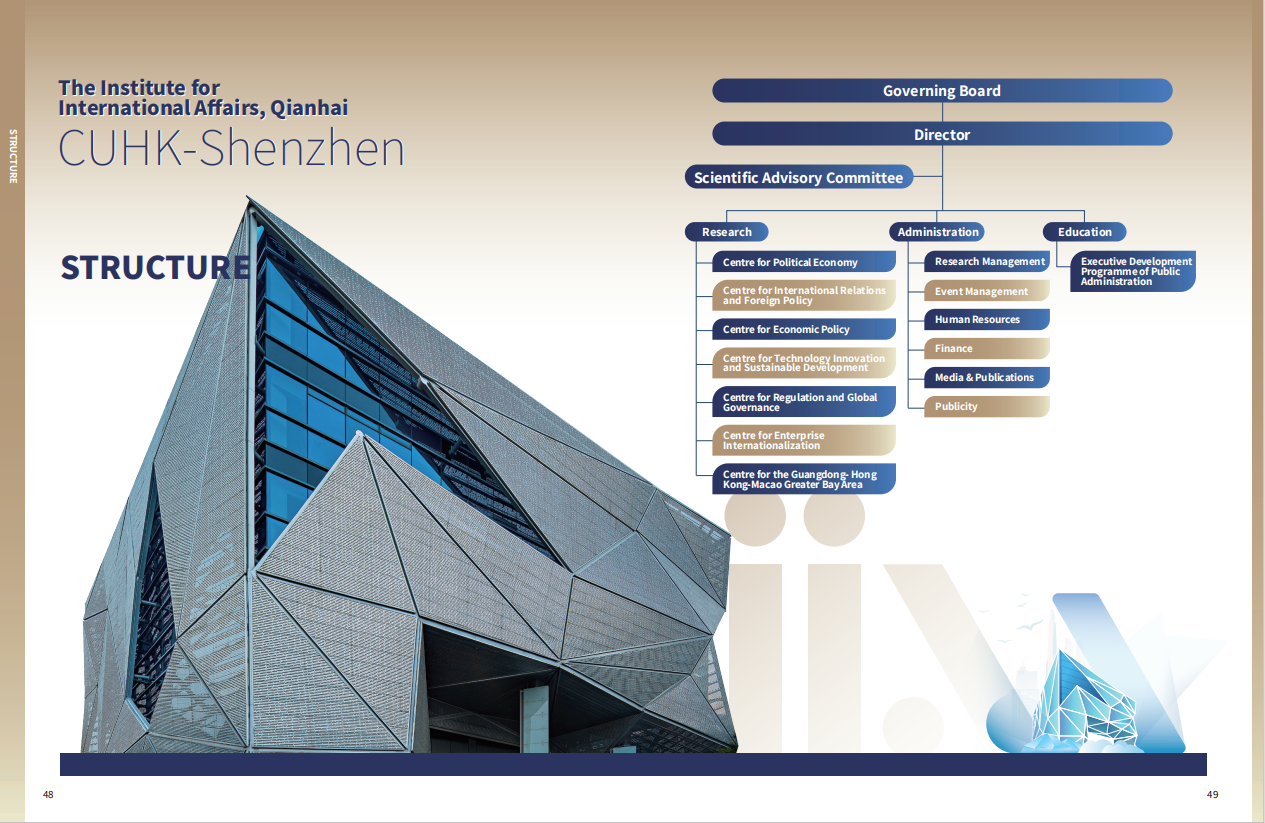 STRUCTURE

The Institute for International Affairs, Qianhai

CUHK-Shenzhen

STRUCTURE

Governing Board

Director

Scientific Advisory Committee

Research

Centre for Political Economy

Centre for International Relations and Foreign Policy

Centre for Economic Policy

Centre for Technology Innovation and Sustainable Development

Centre for Regulation and Global Governance

Centre for Enterprise Internationalization

Centre for the Guangdong- Hong Kong-Macao Greater Bay Area

Administration

Research Management

Event Management

Human Resources

Finance

Media & Publications

Publicity

Education

Executive Development Programme of Public Administration

48

49